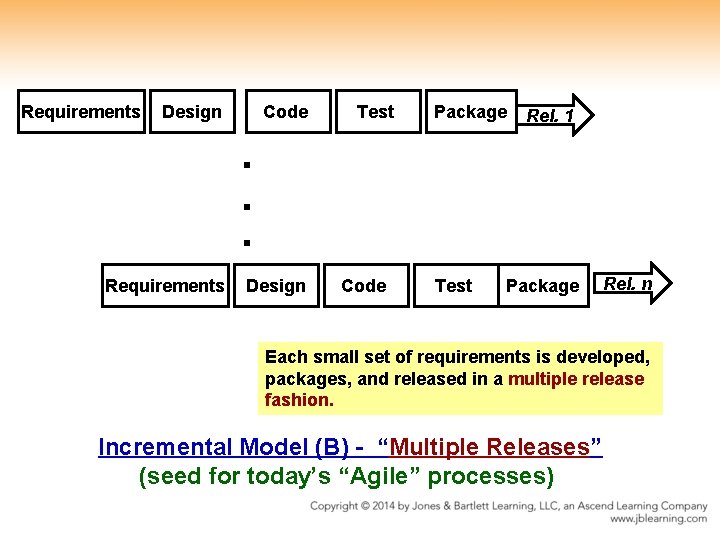 Requirements Design Code Test Package Rel. 1

.

.

.

Requirements Design Code Test Package Rel. n

Each small set of requirements is developed, packages, and released in a multiple release fashion.

Incremental Model (B) - "Multiple Releases"
(seed for today's "Agile" processes)

Copyright © 2014 by Jones & Bartlett Learning, LLC, an Ascend Learning Company
www.jblearning.com